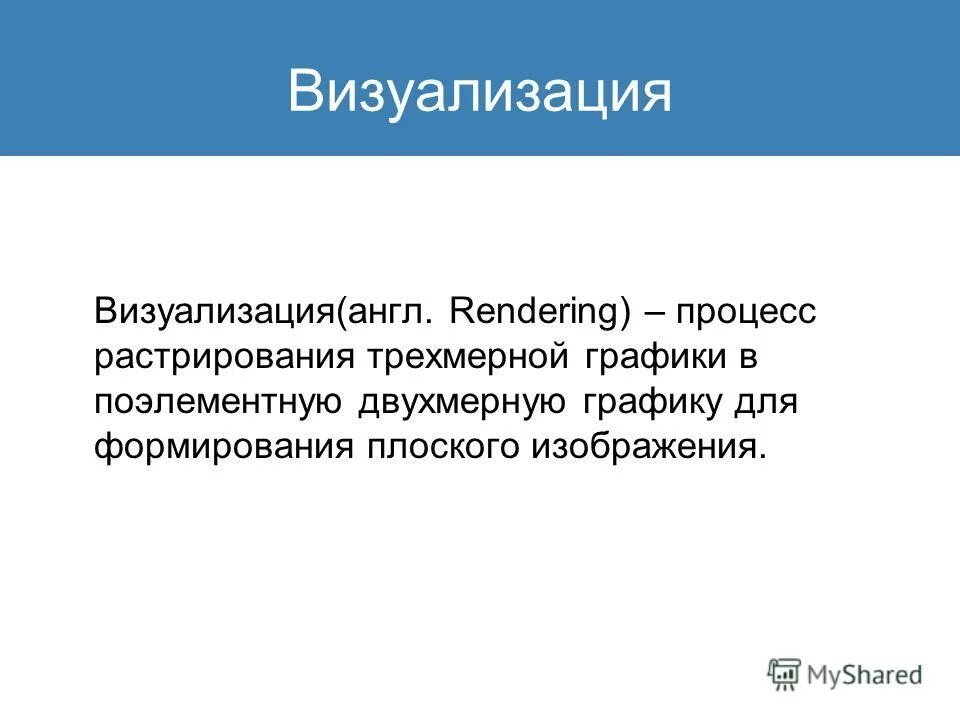 Визуализация

Визуализация(англ. Rendering) – процесс растрирования трехмерной графики в поэлементную двухмерную графику для формирования плоского изображения.

MyShared